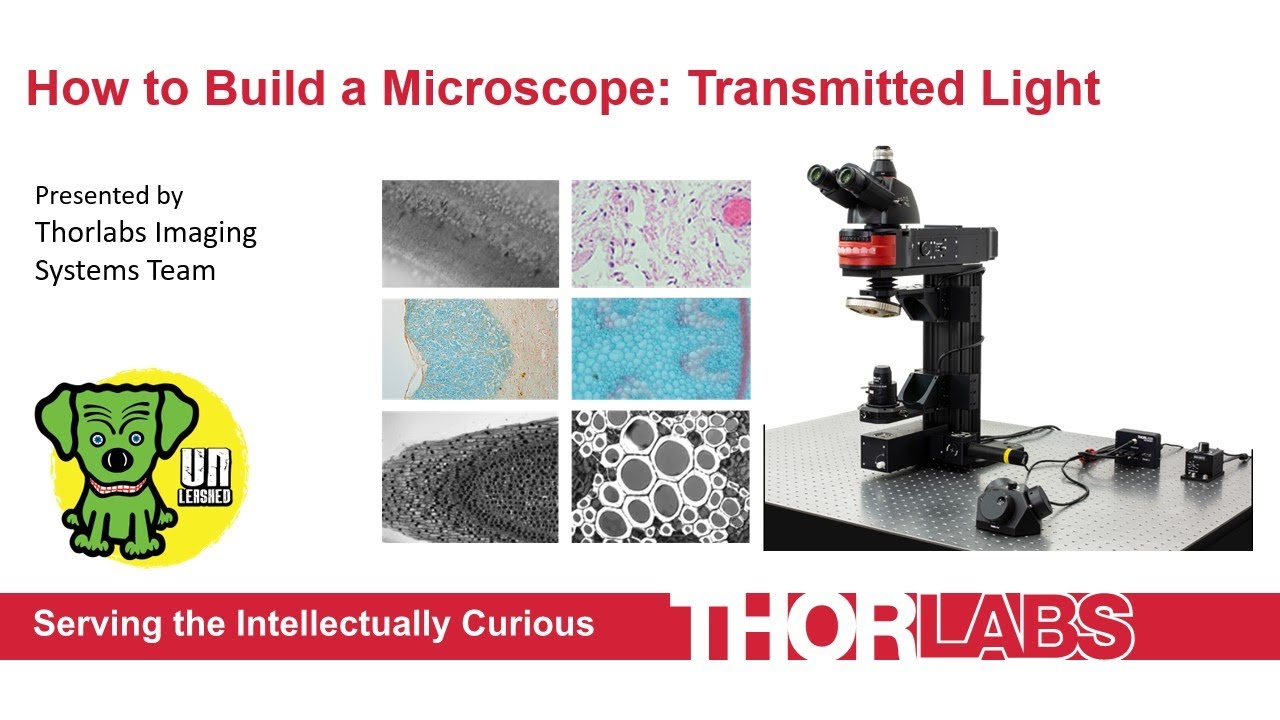 How to Build a Microscope: Transmitted Light

Presented by
Thorlabs Imaging Systems Team

UN LEASHED

Serving the Intellectually Curious

THORLABS